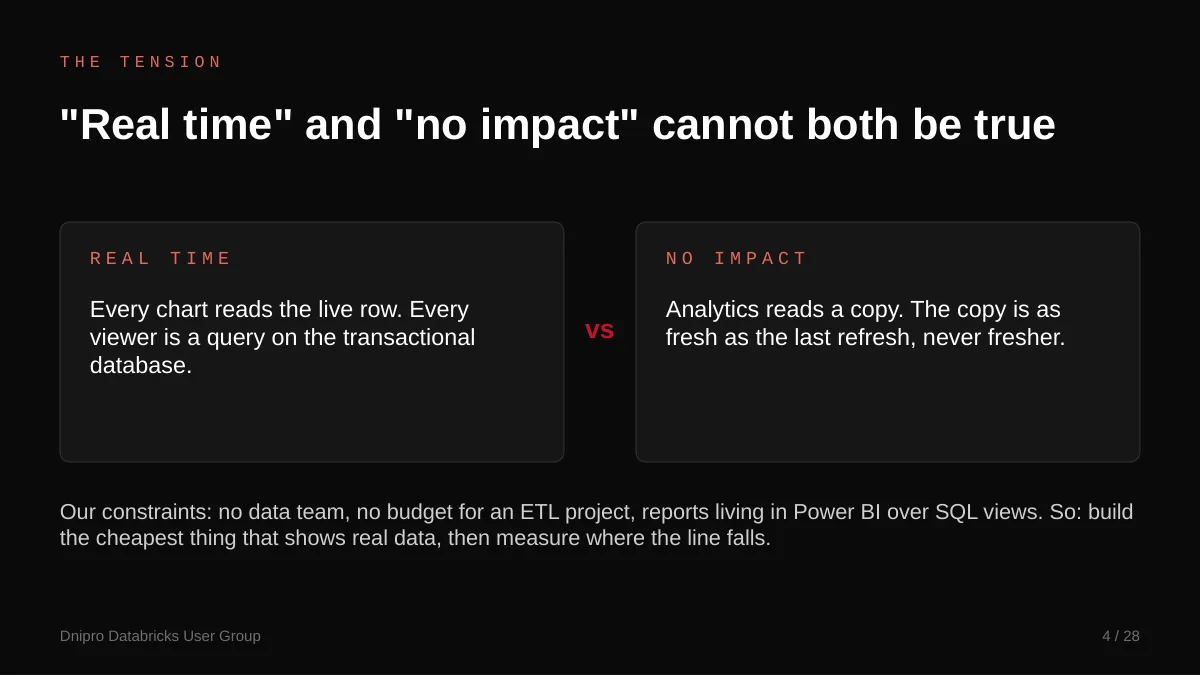 THE TENSION

"Real time" and "no impact" cannot both be true

REAL TIME

Every chart reads the live row. Every viewer is a query on the transactional database.

vs

NO IMPACT

Analytics reads a copy. The copy is as fresh as the last refresh, never fresher.

Our constraints: no data team, no budget for an ETL project, reports living in Power BI over SQL views. So: build the cheapest thing that shows real data, then measure where the line falls.

Dnipro Databricks User Group

4 / 28